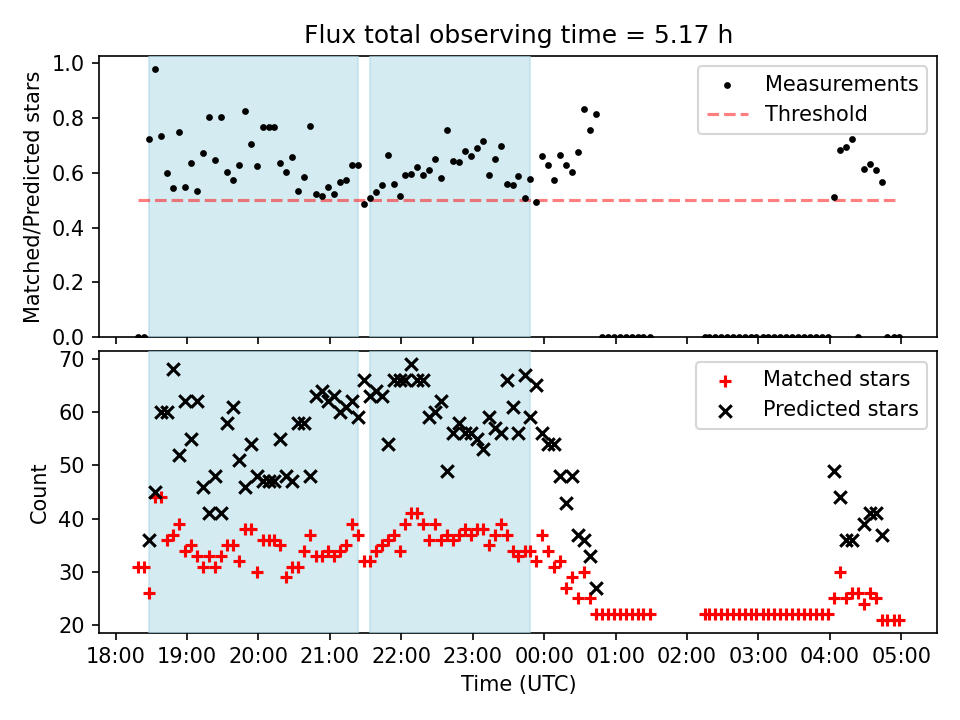 Flux total observing time = 5.17 h

Matched/Predicted stars

1.0
0.8
0.6
0.4
0.2
0.0

Measurements
Threshold

Count

70
60
50
40
30
20

Matched stars
Predicted stars

18:00 19:00 20:00 21:00 22:00 23:00 00:00 01:00 02:00 03:00 04:00 05:00

Time (UTC)